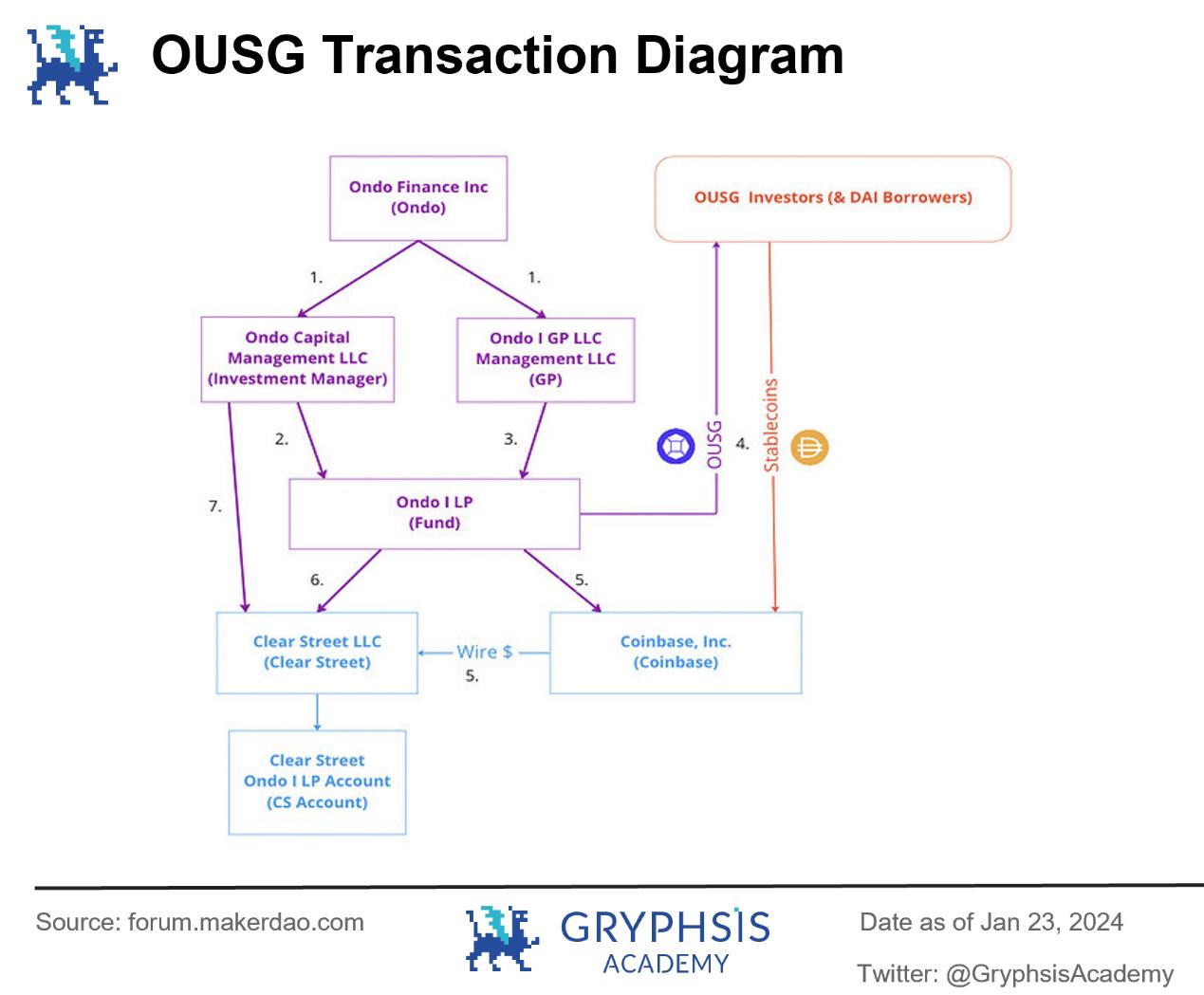 OUSG Transaction Diagram

Ondo Finance Inc
(Ondo)

OUSG Investors (& DAI Borrowers)

1.

1.

Ondo Capital Management LLC
(Investment Manager)

Ondo I GP LLC
Management LLC
(GP)

2.

3.

OUSG

4.

Stablecoins

7.

Ondo I LP
(Fund)

6.

5.

Clear Street LLC
(Clear Street)

Wire $
5.

Coinbase, Inc.
(Coinbase)

Clear Street
Ondo I LP Account
(CS Account)

Source: forum.makerdao.com

GRYPHSIS
ACADEMY

Date as of Jan 23, 2024

Twitter: @GryphsisAcademy